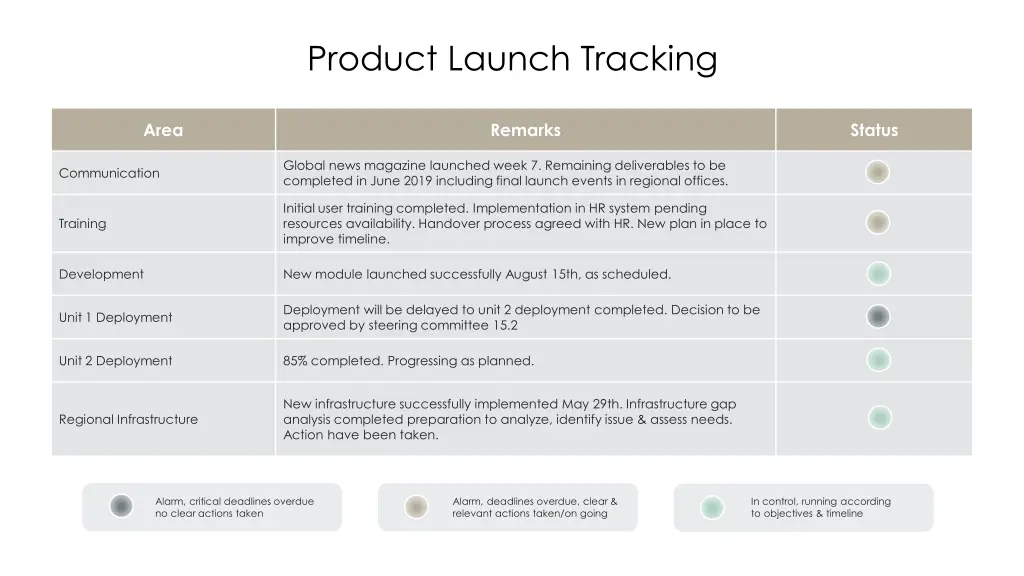 Product Launch Tracking

| Area | Remarks | Status |
|---|---|---|
| Communication | Global news magazine launched week 7. Remaining deliverables to be completed in June 2019 including final launch events in regional offices. | |
| Training | Initial user training completed. Implementation in HR system pending resources availability. Handover process agreed with HR. New plan in place to improve timeline. | |
| Development | New module launched successfully August 15th, as scheduled. | |
| Unit 1 Deployment | Deployment will be delayed to unit 2 deployment completed. Decision to be approved by steering committee 15.2 | |
| Unit 2 Deployment | 85% completed. Progressing as planned. | |
| Regional Infrastructure | New infrastructure successfully implemented May 29th. Infrastructure gap analysis completed preparation to analyze, identify issue & assess needs. Action have been taken. | |

Alarm, critical deadlines overdue no clear actions taken

Alarm, deadlines overdue, clear & relevant actions taken/on going

In control, running according to objectives & timeline